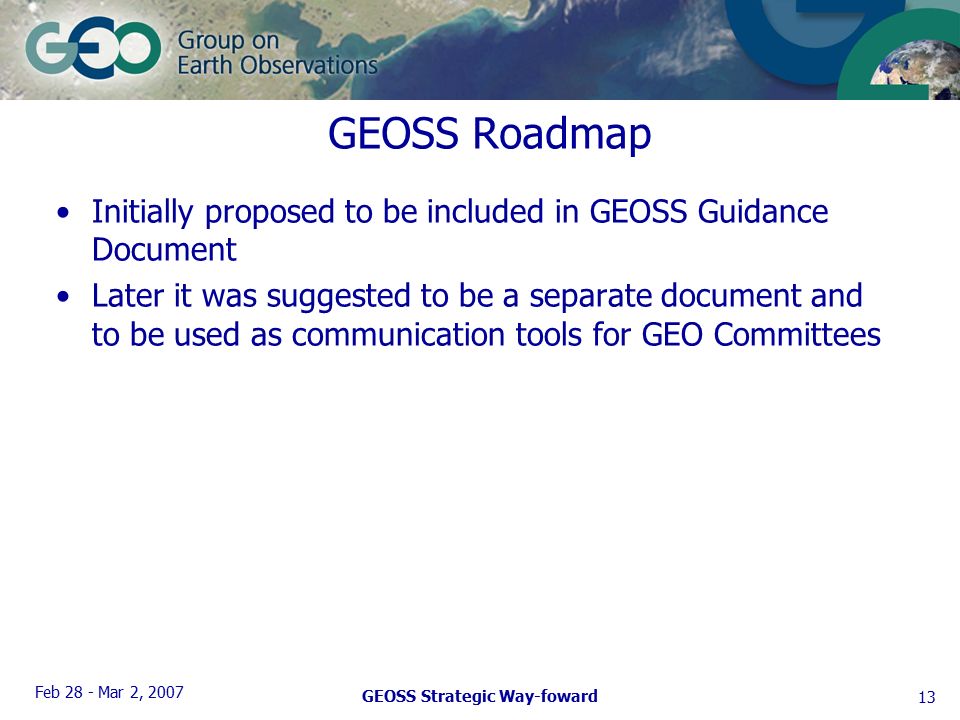 GEO Group on Earth Observations

GEOSS Roadmap

• Initially proposed to be included in GEOSS Guidance Document

• Later it was suggested to be a separate document and to be used as communication tools for GEO Committees

Feb 28 - Mar 2, 2007

GEOSS Strategic Way-foward

13